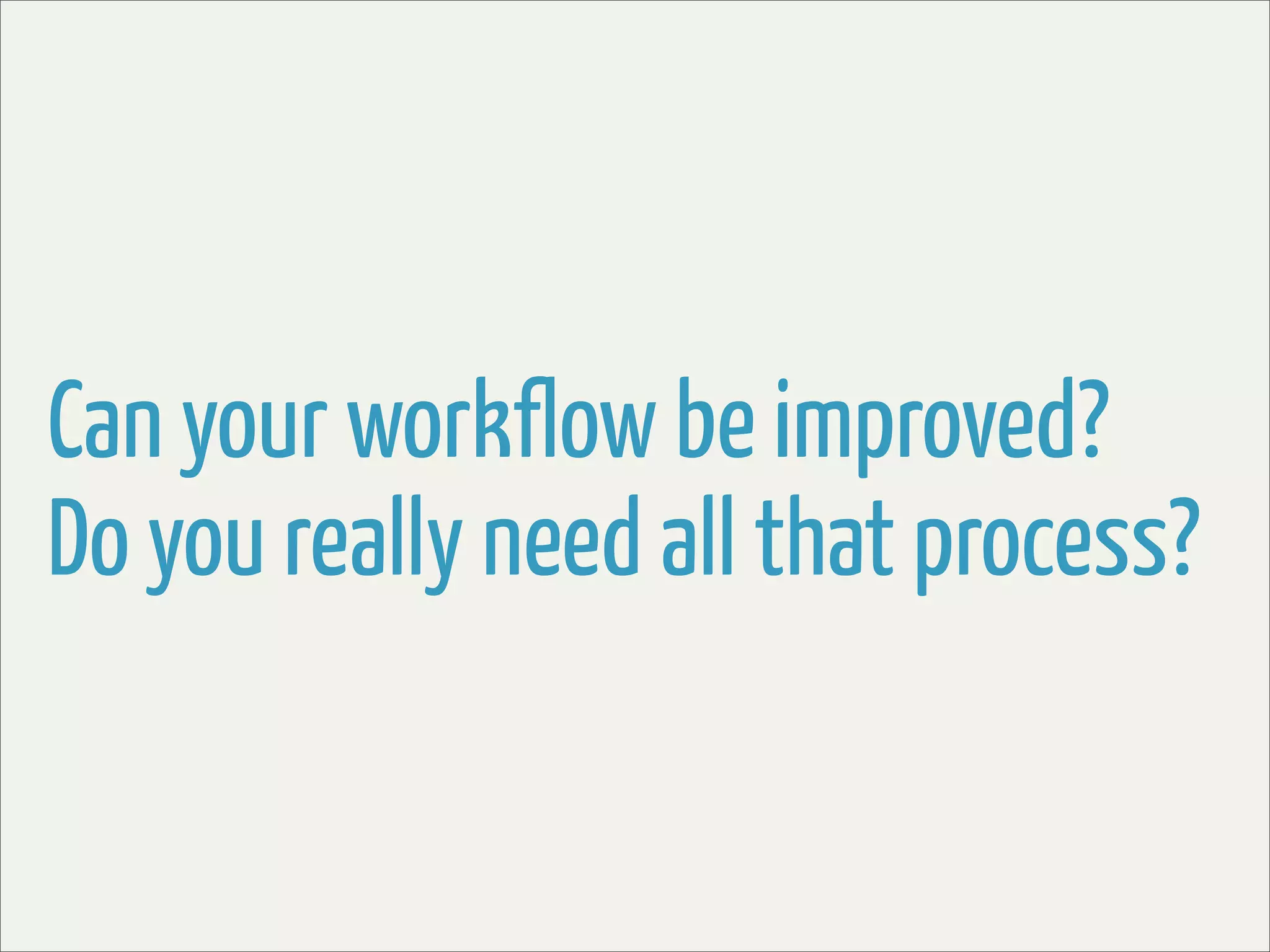 Can your workflow be improved?
Do you really need all that process?